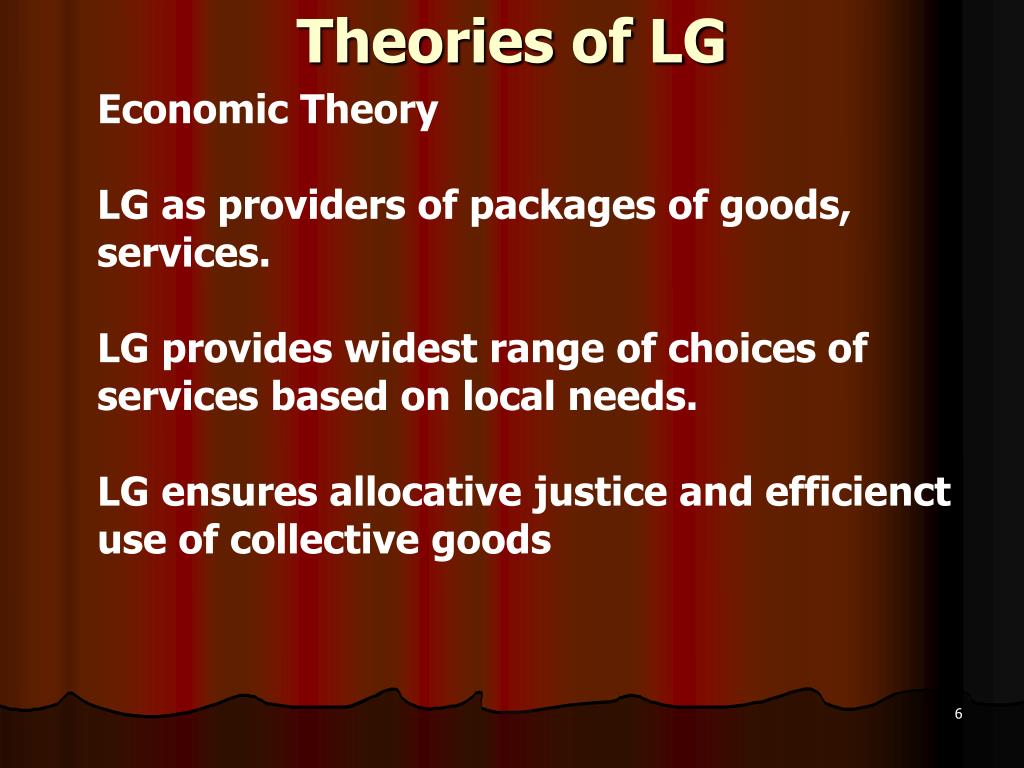 Theories of LG

Economic Theory

LG as providers of packages of goods, services.

LG provides widest range of choices of services based on local needs.

LG ensures allocative justice and efficienct use of collective goods

6